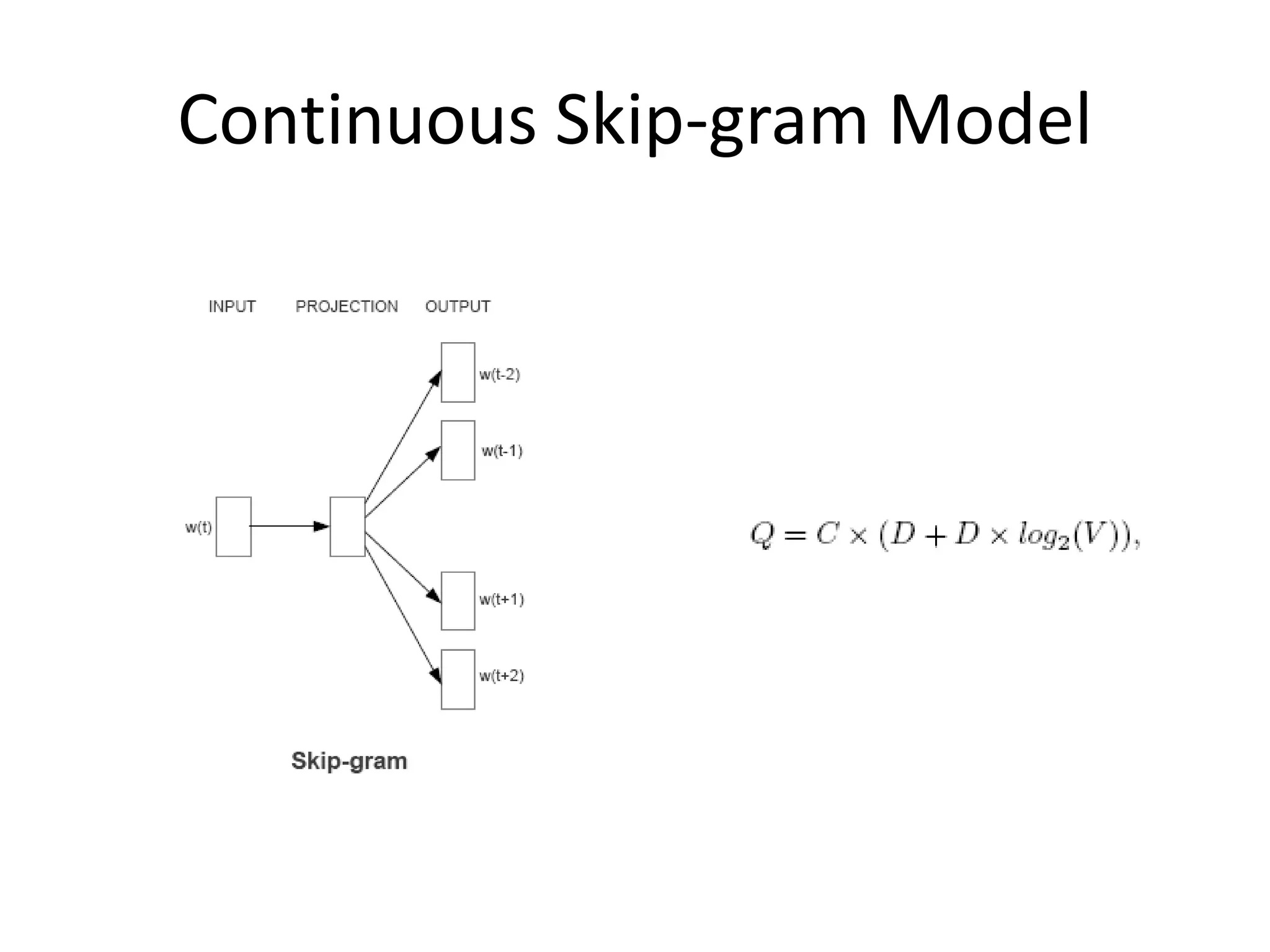 Continuous Skip-gram Model

INPUT PROJECTION OUTPUT

w(t-2)

w(t-1)

w(t)

w(t+1)

w(t+2)

Skip-gram

$Q = C \times (D + D \times log_2(V)),$